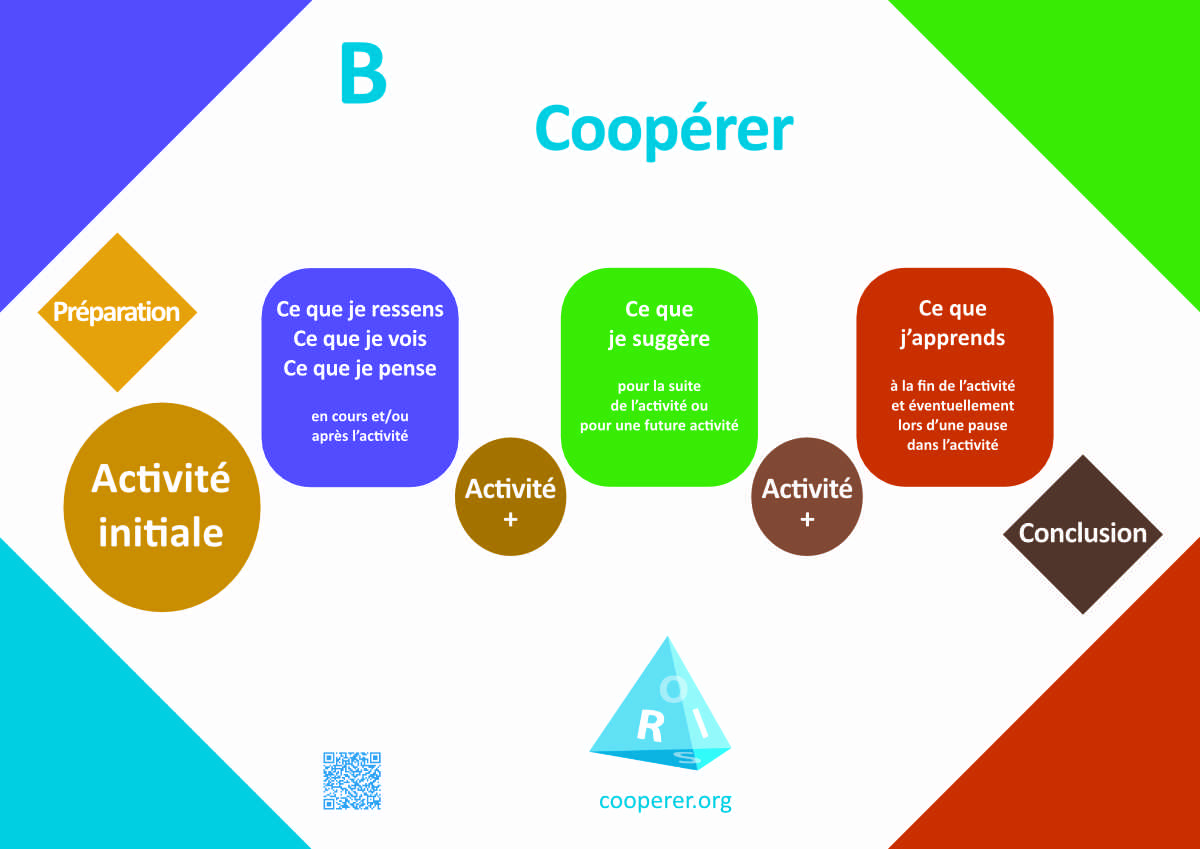 B

Coopérer

Préparation

Activité initiale

Ce que je ressens
Ce que je vois
Ce que je pense

en cours et/ou après l'activité

Activité +

Ce que je suggère

pour la suite de l'activité ou pour une future activité

Activité +

Ce que j'apprends

à la fin de l'activité et éventuellement lors d'une pause dans l'activité

Conclusion

O R I S

cooperer.org